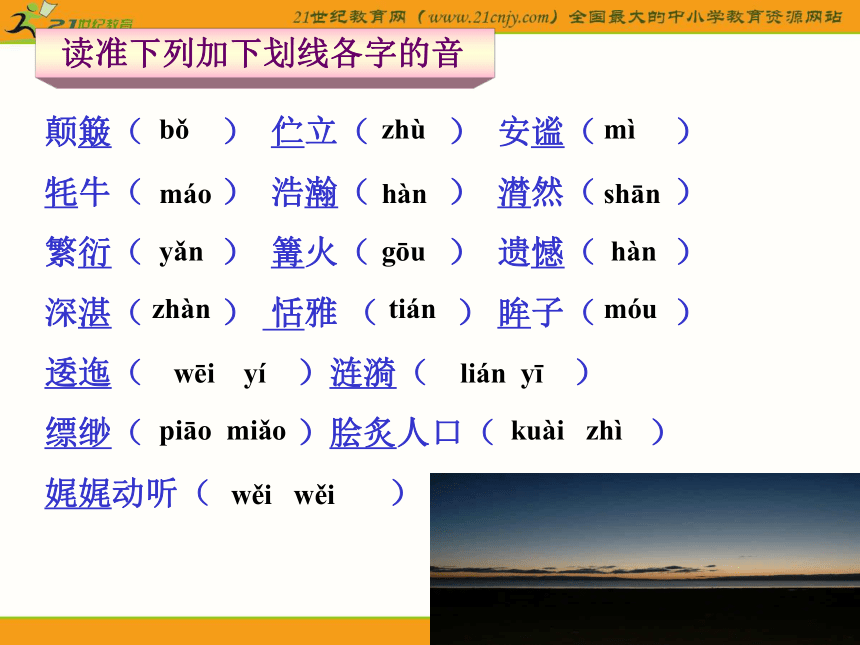 21世纪教育

21世纪教育网（www.21cnjy.com）全国最大的中小学教育资源网站

读准下列加下划线各字的音

颠簸（ bǒ ） 伫立（ zhù ） 安谧（ mì ）

牦牛（ máo ） 浩瀚（ hàn ） 潸然（ shān ）

繁衍（ yǎn ） 篝火（ gōu ） 遗憾（ hàn ）

深湛（ zhàn ） 恬雅 （ tián ） 眸子（ móu ）

逶迤（ wēi yí ）涟漪（ lián yī ）

缥缈（ piāo miǎo ）脍炙人口（ kuài zhì ）

娓娓动听（ wěi wěi ）